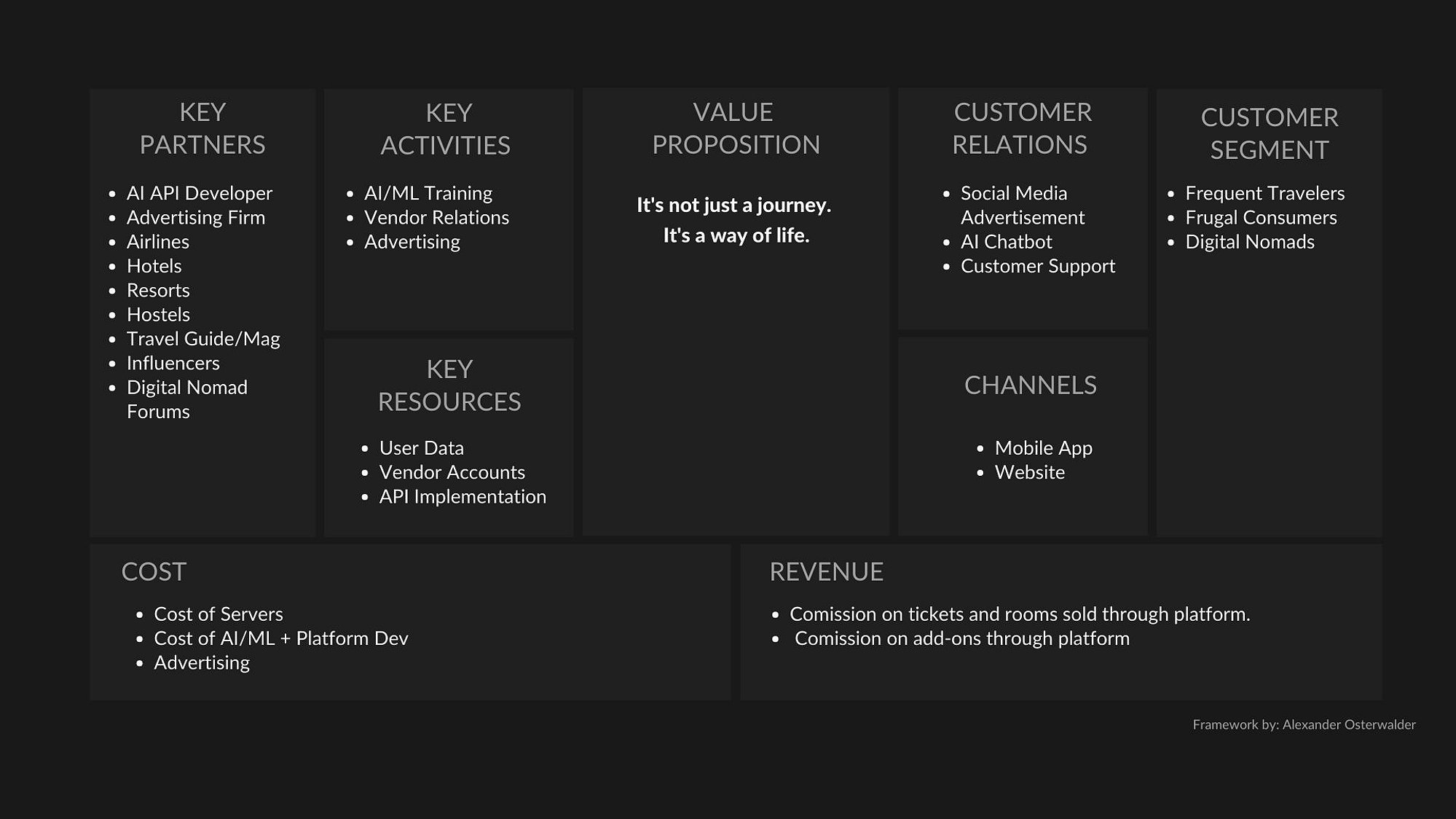 KEY PARTNERS

- AI API Developer
- Advertising Firm
- Airlines
- Hotels
- Resorts
- Hostels
- Travel Guide/Mag
- Influencers
- Digital Nomad Forums

KEY ACTIVITIES

- AI/ML Training
- Vendor Relations
- Advertising

KEY RESOURCES

- User Data
- Vendor Accounts
- API Implementation

VALUE PROPOSITION

It's not just a journey.
It's a way of life.

CUSTOMER RELATIONS

- Social Media Advertisement
- AI Chatbot
- Customer Support

CHANNELS

- Mobile App
- Website

CUSTOMER SEGMENT

- Frequent Travelers
- Frugal Consumers
- Digital Nomads

COST

- Cost of Servers
- Cost of AI/ML + Platform Dev
- Advertising

REVENUE

- Comission on tickets and rooms sold through platform.
- Comission on add-ons through platform

Framework by: Alexander Osterwalder